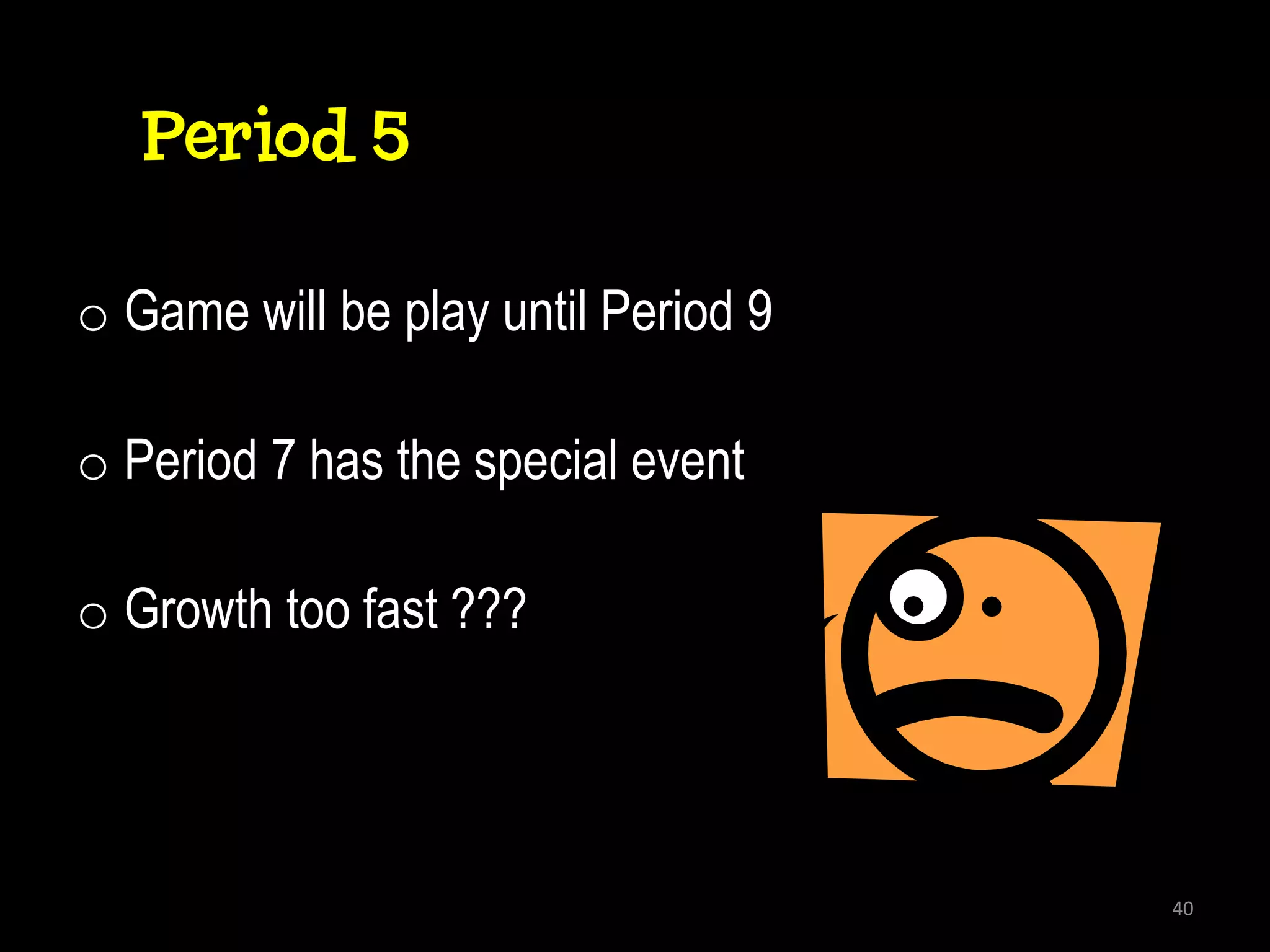 Period 5

○ Game will be play until Period 9

○ Period 7 has the special event

○ Growth too fast ???

40